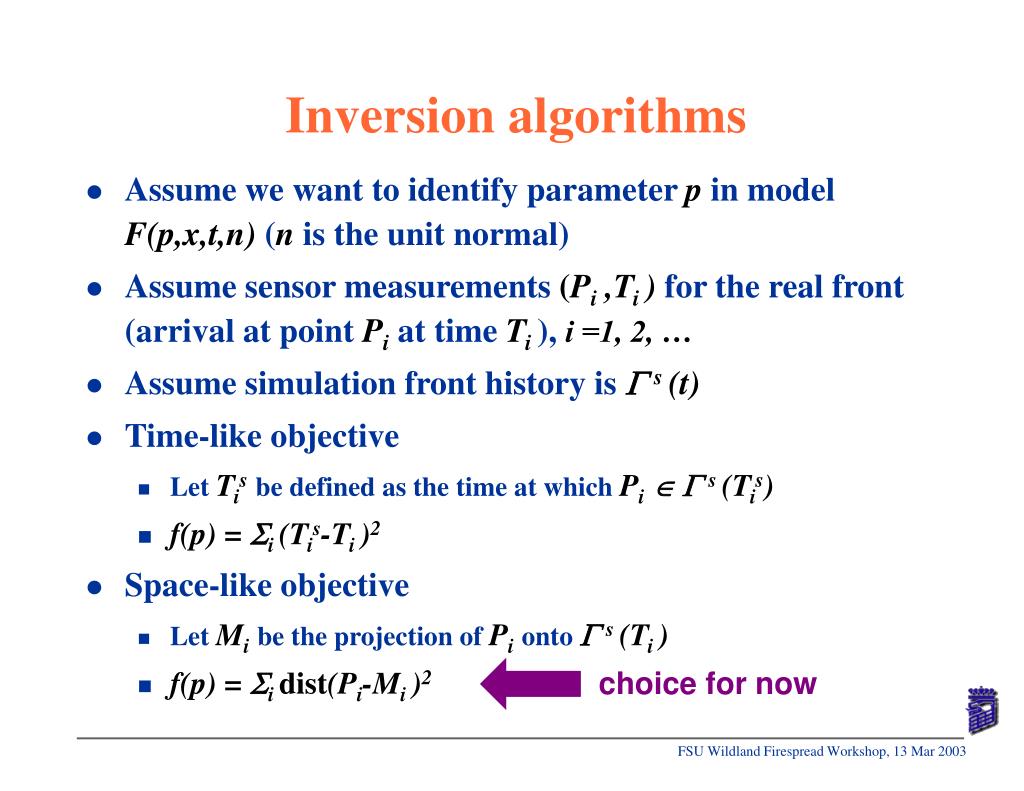 Inversion algorithms

- Assume we want to identify parameter $p$ in model $F(p,x,t,n)$ ($n$ is the unit normal)
- Assume sensor measurements ($P_i, T_i$) for the real front (arrival at point $P_i$ at time $T_i$), $i = 1, 2, \ldots$
- Assume simulation front history is $\Gamma^s(t)$
- Time-like objective
  - Let $T_i^s$ be defined as the time at which $P_i \in \Gamma^s(T_i^s)$
  - $f(p) = \Sigma_i (T_i^s - T_i)^2$
- Space-like objective
  - Let $M_i$ be the projection of $P_i$ onto $\Gamma^s(T_i)$
  - $f(p) = \Sigma_i \text{dist}(P_i - M_i)^2$

choice for now

FSU Wildland Firespread Workshop, 13 Mar 2003